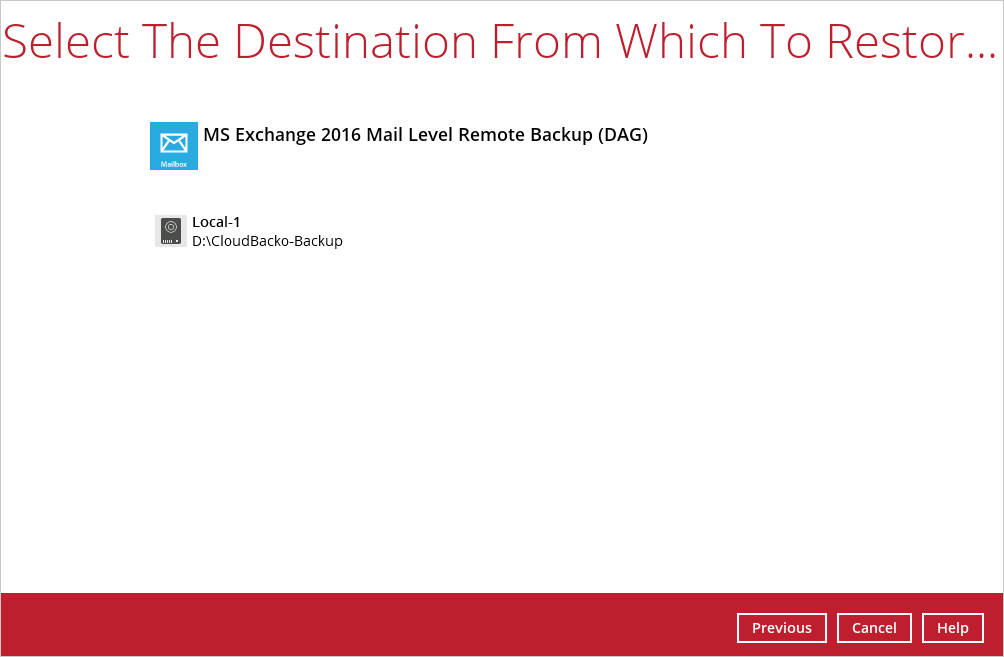 Select The Destination From Which To Restor...

Mailbox

MS Exchange 2016 Mail Level Remote Backup (DAG)

Local-1
D:\CloudBacko-Backup

Previous Cancel Help